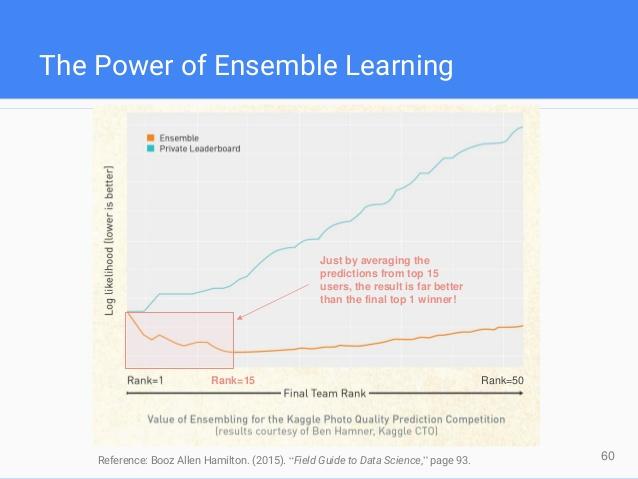 The Power of Ensemble Learning

Ensemble
Private Leaderboard

Log likelihood (lower is better)

Just by averaging the predictions from top 15 users, the result is far better than the final top 1 winner!

Rank=1
Rank=15
Rank=50
Final Team Rank

Value of Ensembling for the Kaggle Photo Quality Prediction Competition
(results courtesy of Ben Hamner, Kaggle CTO)

Reference: Booz Allen Hamilton. (2015). "Field Guide to Data Science," page 93.

60